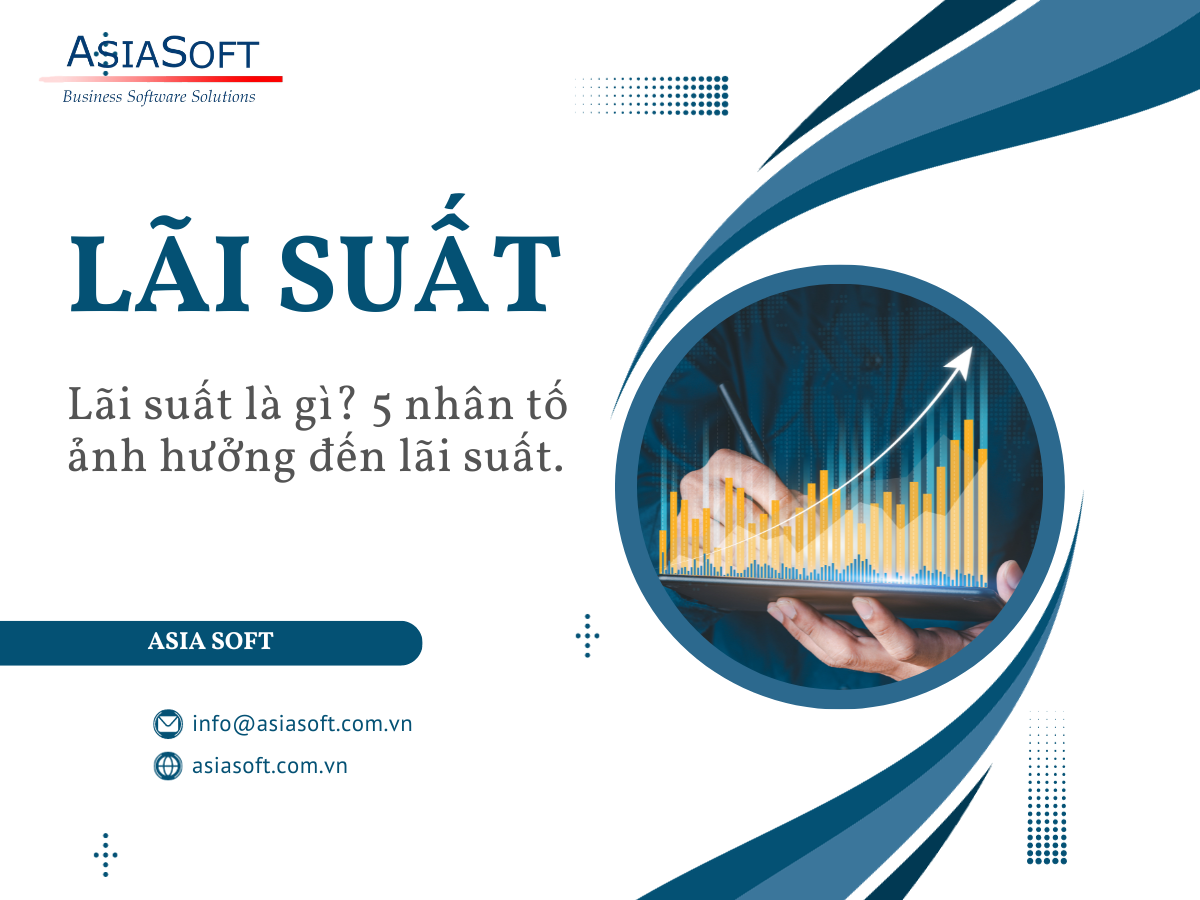 ASIASOFT
Business Software Solutions

LÃI SUẤT

Lãi suất là gì? 5 nhân tố ảnh hưởng đến lãi suất.

ASIA SOFT

info@asiasoft.com.vn

asiasoft.com.vn